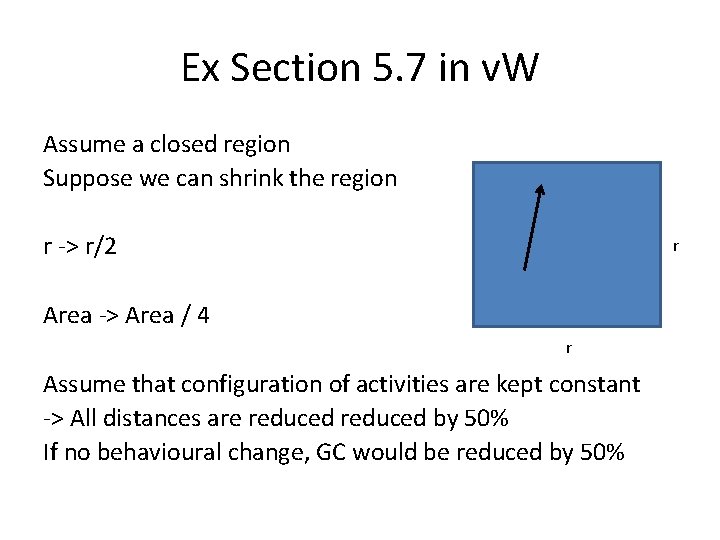 Ex Section 5.7 in vW

Assume a closed region
Suppose we can shrink the region

r -> r/2

Area -> Area / 4

r

r

Assume that configuration of activities are kept constant
-> All distances are reduced reduced by 50%
If no behavioural change, GC would be reduced by 50%